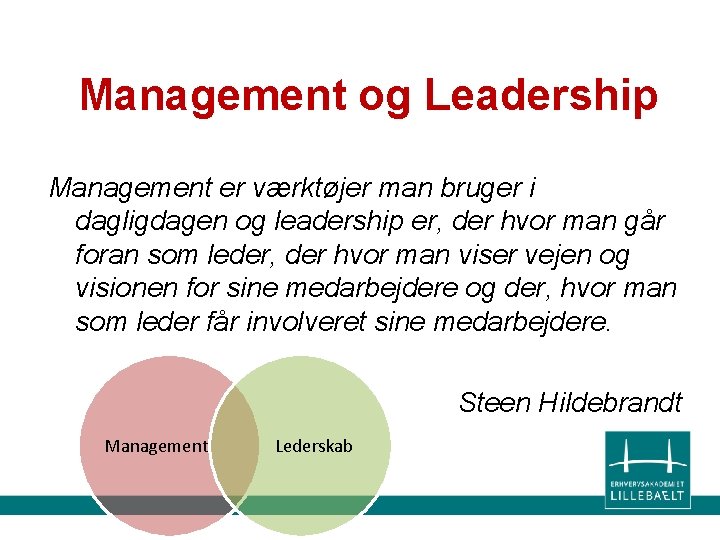 Management og Leadership

Management er værktøjer man bruger i dagligdagen og leadership er, der hvor man går foran som leder, der hvor man viser vejen og visionen for sine medarbejdere og der, hvor man som leder får involveret sine medarbejdere.

Steen Hildebrandt

Management

Lederskab

ERHVERVSAKADEMIET
LILLEBÆLT